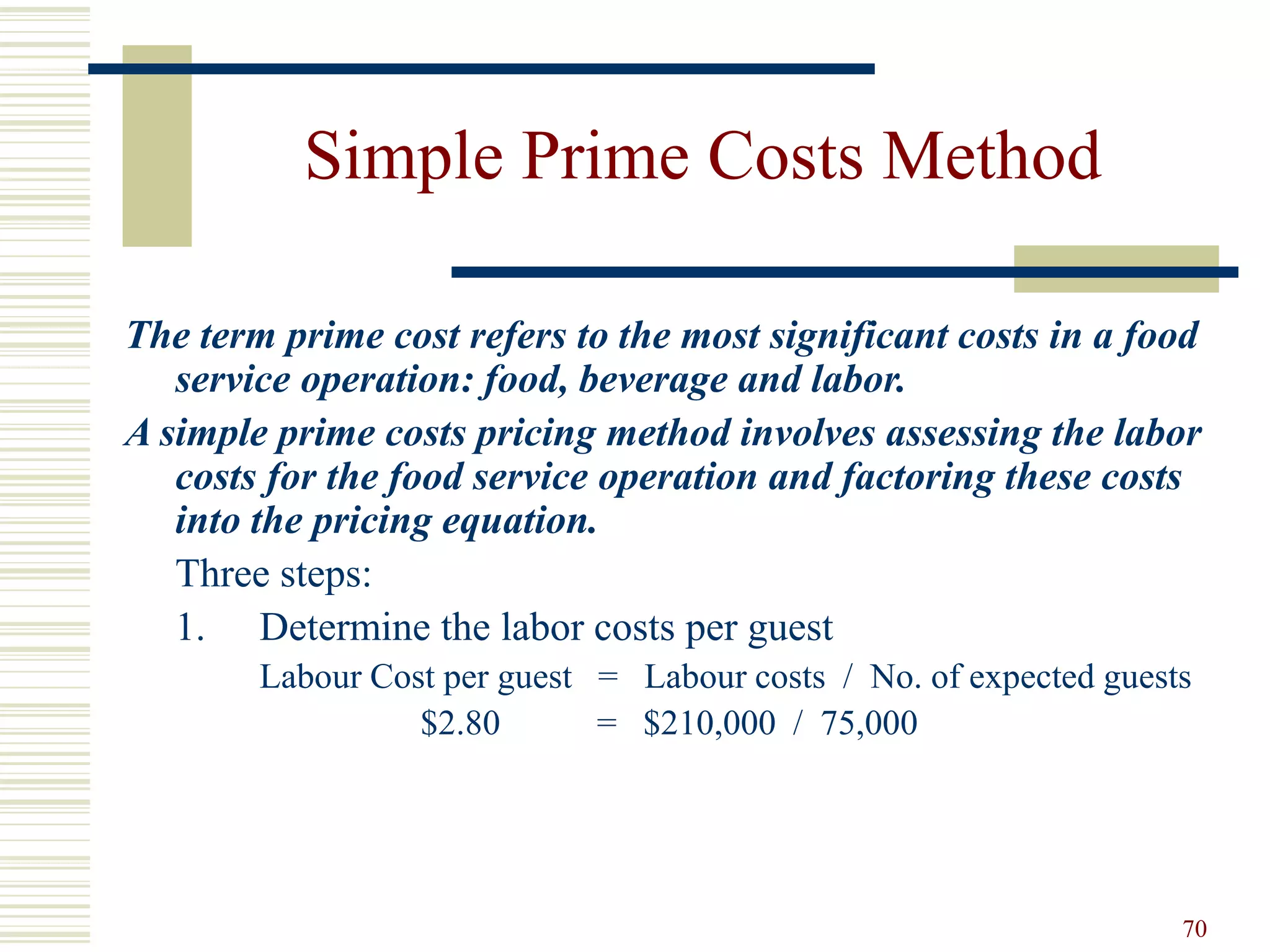 Simple Prime Costs Method

The term prime cost refers to the most significant costs in a food service operation: food, beverage and labor.

A simple prime costs pricing method involves assessing the labor costs for the food service operation and factoring these costs into the pricing equation.

Three steps:

1. Determine the labor costs per guest

Labour Cost per guest = Labour costs / No. of expected guests

$2.80 = $210,000 / 75,000

70